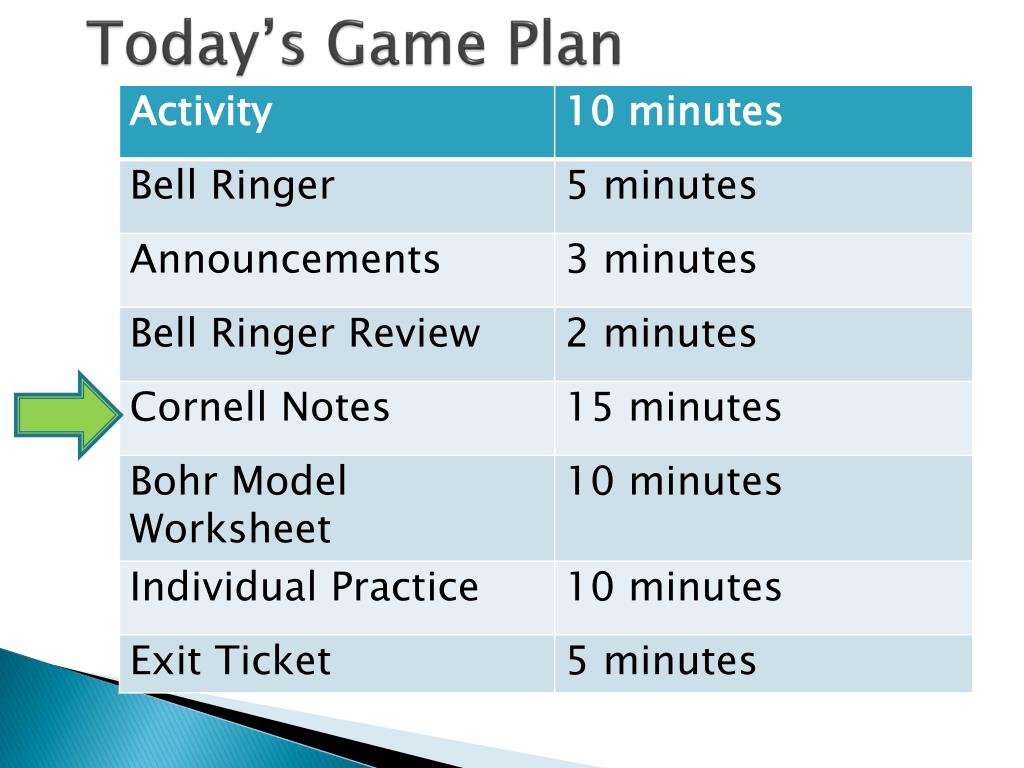 Today's Game Plan

| Activity | 10 minutes |
|---|---|
| Bell Ringer | 5 minutes |
| Announcements | 3 minutes |
| Bell Ringer Review | 2 minutes |
| Cornell Notes | 15 minutes |
| Bohr Model Worksheet | 10 minutes |
| Individual Practice | 10 minutes |
| Exit Ticket | 5 minutes |